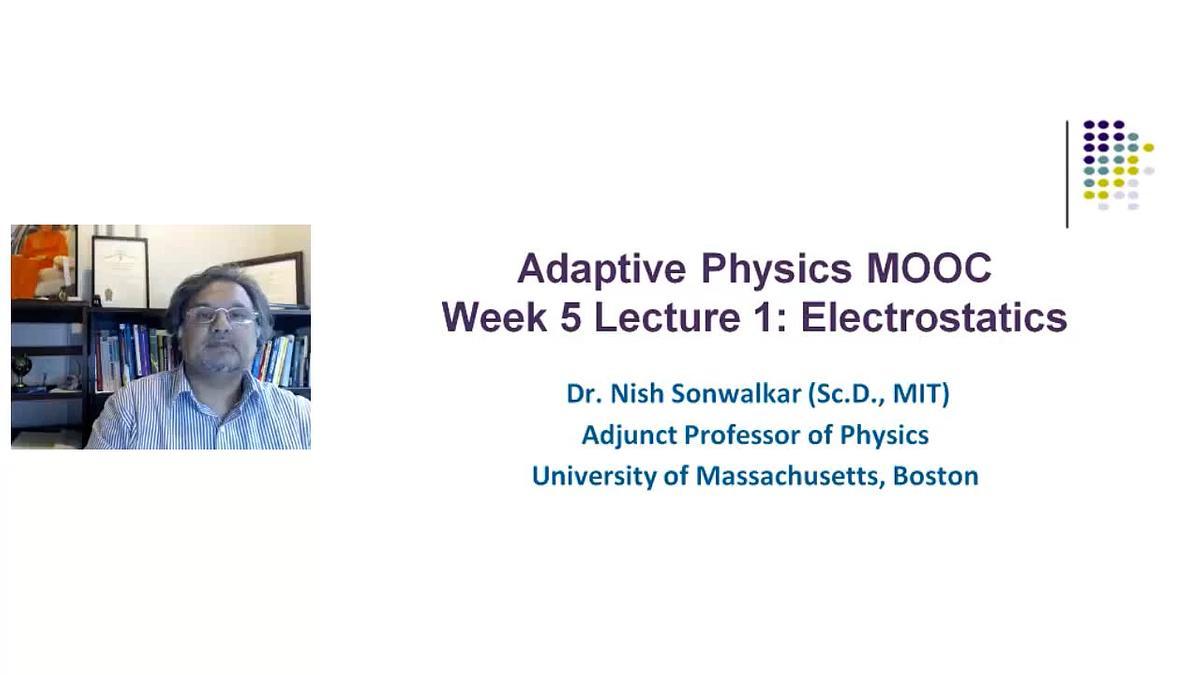 Adaptive Physics MOOC
Week 5 Lecture 1: Electrostatics

Dr. Nish Sonwalkar (Sc.D., MIT)
Adjunct Professor of Physics
University of Massachusetts, Boston